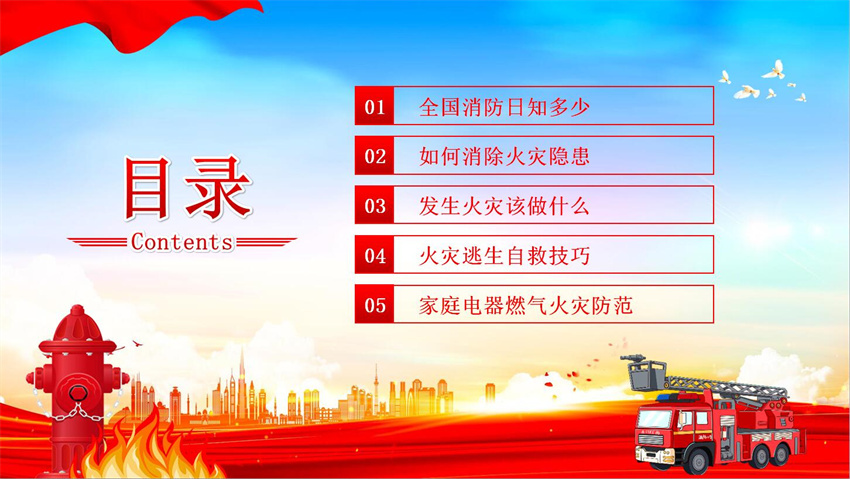 目录

Contents

01 全国消防日知多少

02 如何消除火灾隐患

03 发生火灾该做什么

04 火灾逃生自救技巧

05 家庭电器燃气火灾防范